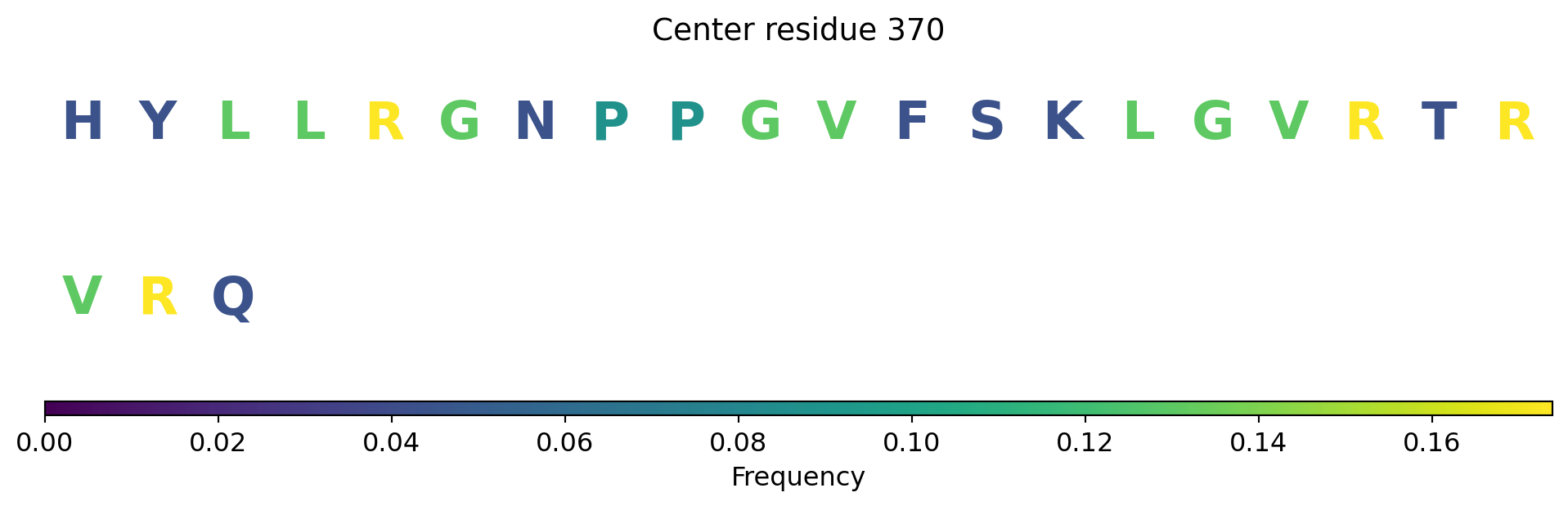 Center residue 370

H Y L L R G N P P G V F S K L G V R T R

V R Q

0.00 0.02 0.04 0.06 0.08 0.10 0.12 0.14 0.16

Frequency